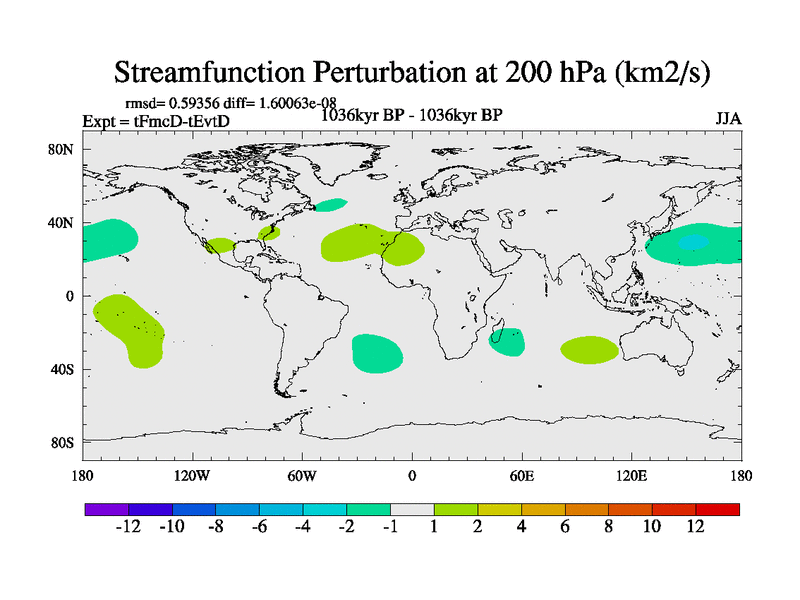 Streamfunction Perturbation at 200 hPa (km2/s)

rmsd= 0.59356 diff= 1.60063e-08

Expt = tFmcD-tEvtD

1036kyr BP - 1036kyr BP

JJA

80N
40N
0
40S
80S

180
120W
60W
0
60E
120E
180

-12 -10 -8 -6 -4 -2 -1 1 2 4 6 8 10 12